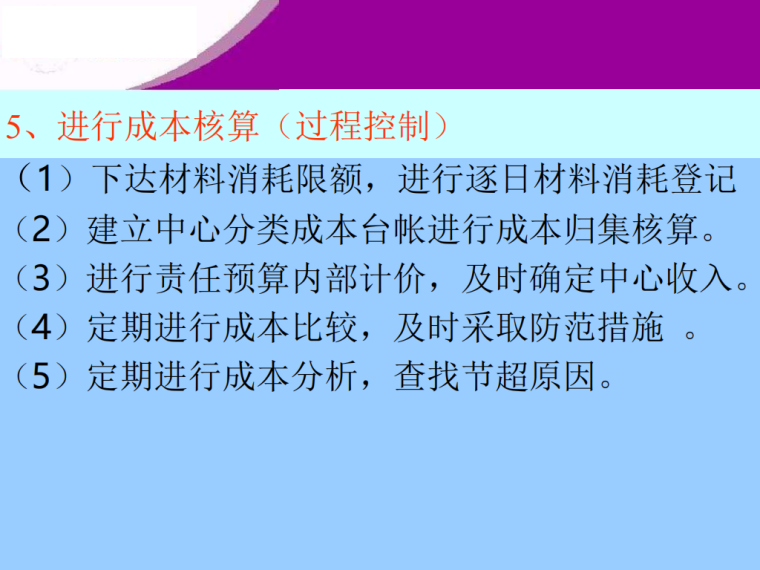 5、进行成本核算（过程控制）

（1）下达材料消耗限额，进行逐日材料消耗登记

（2）建立中心分类成本台帐进行成本归集核算。

（3）进行责任预算内部计价，及时确定中心收入。

（4）定期进行成本比较，及时采取防范措施 。

（5）定期进行成本分析，查找节超原因。